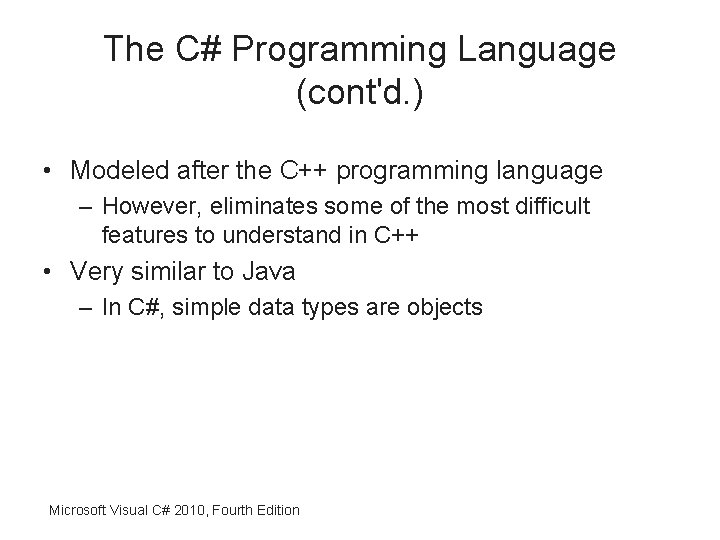 The C# Programming Language (cont'd.)

• Modeled after the C++ programming language
  – However, eliminates some of the most difficult features to understand in C++
• Very similar to Java
  – In C#, simple data types are objects

Microsoft Visual C# 2010, Fourth Edition